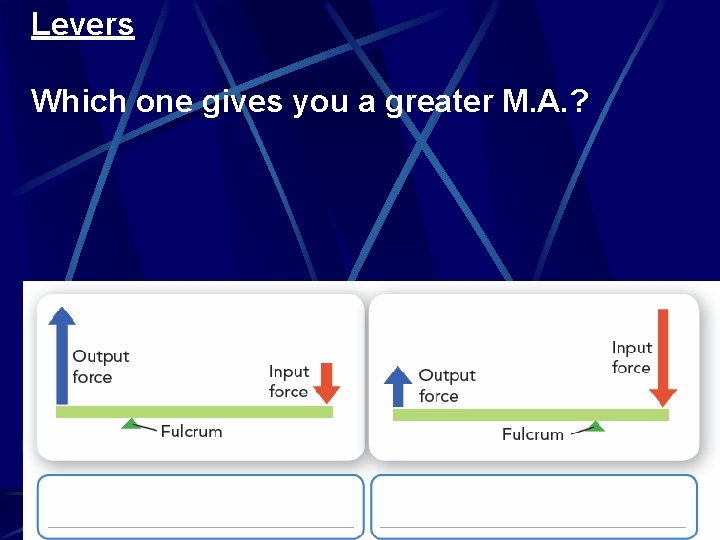 Levers

Which one gives you a greater M.A.?

Output force

Input force

Fulcrum

Output force

Input force

Fulcrum